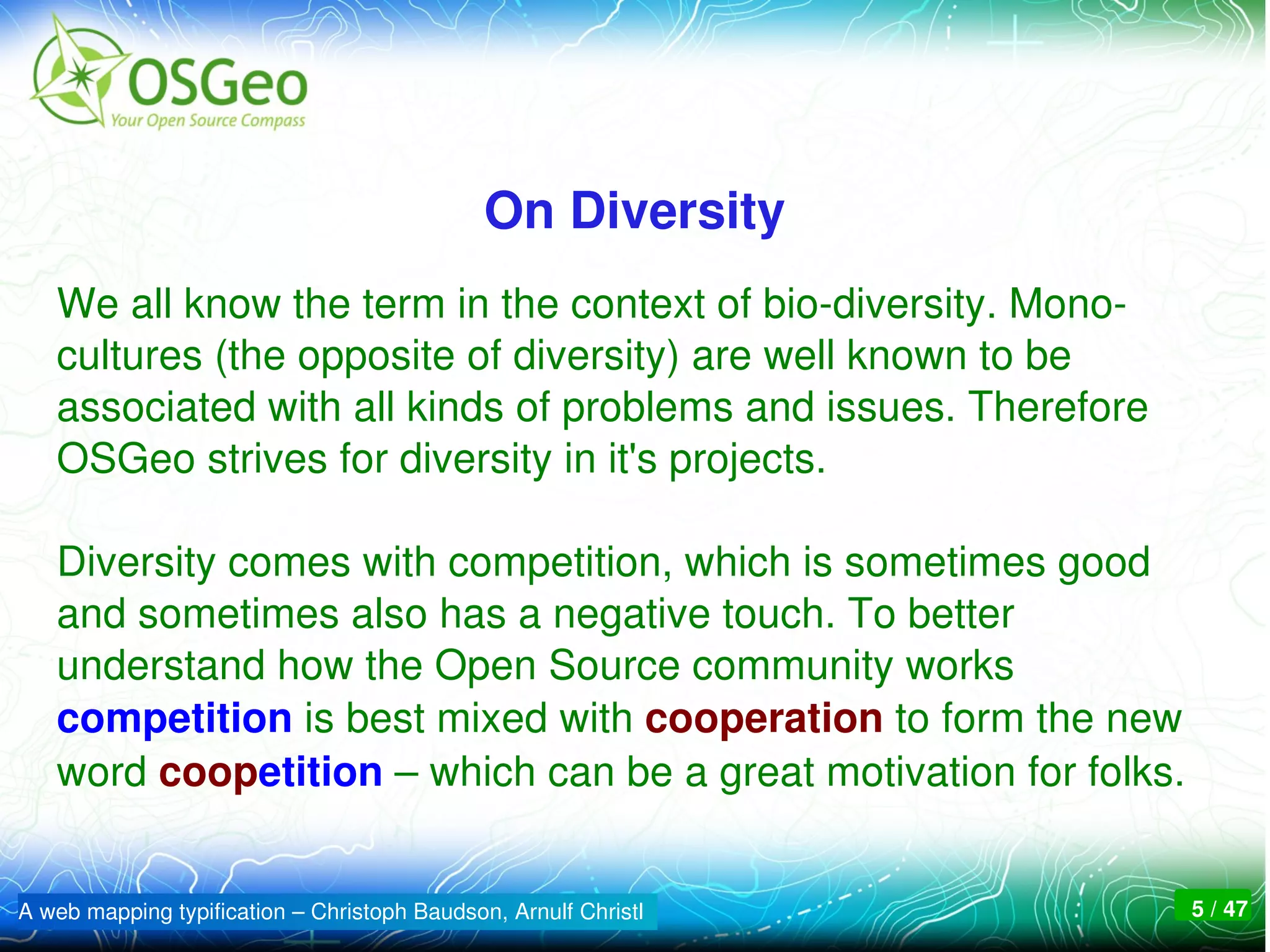 OSGeo
Your Open Source Compass

On Diversity

We all know the term in the context of bio-diversity. Monocultures (the opposite of diversity) are well known to be associated with all kinds of problems and issues. Therefore OSGeo strives for diversity in it's projects.

Diversity comes with competition, which is sometimes good and sometimes also has a negative touch. To better understand how the Open Source community works competition is best mixed with cooperation to form the new word coopetition – which can be a great motivation for folks.

A web mapping typification – Christoph Baudson, Arnulf Christl

5 / 47